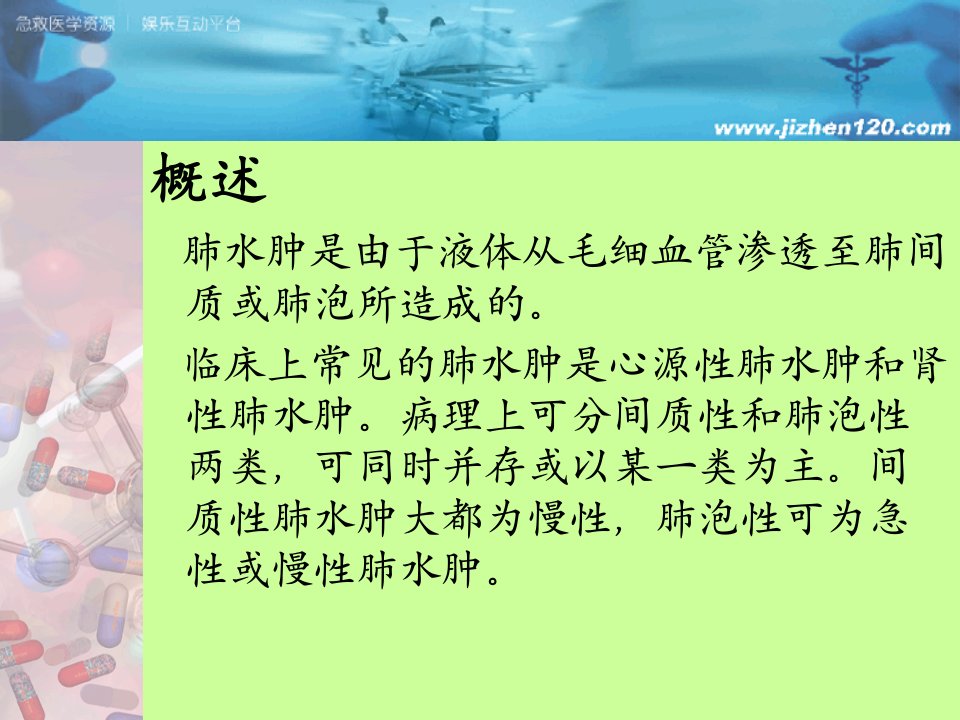 急救医学资源 | 娱乐互动平台

www.jizhen120.com

概述

肺水肿是由于液体从毛细血管渗透至肺间质或肺泡所造成的。

临床上常见的肺水肿是心源性肺水肿和肾性肺水肿。病理上可分间质性和肺泡性两类，可同时并存或以某一类为主。间质性肺水肿大都为慢性，肺泡性可为急性或慢性肺水肿。